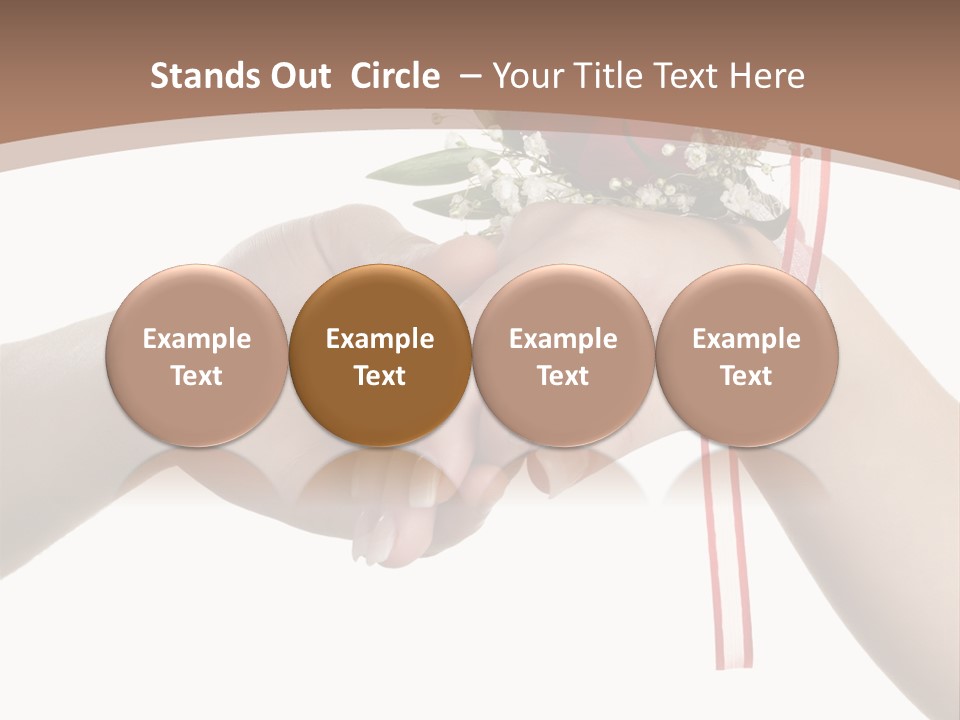 Stands Out Circle – Your Title Text Here

Example Text

Example Text

Example Text

Example Text